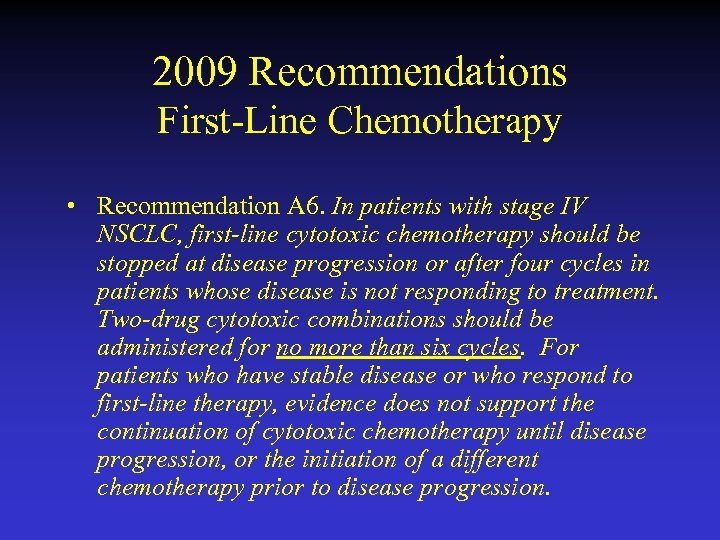 2009 Recommendations
First-Line Chemotherapy

• Recommendation A6. In patients with stage IV NSCLC, first-line cytotoxic chemotherapy should be stopped at disease progression or after four cycles in patients whose disease is not responding to treatment. Two-drug cytotoxic combinations should be administered for no more than six cycles. For patients who have stable disease or who respond to first-line therapy, evidence does not support the continuation of cytotoxic chemotherapy until disease progression, or the initiation of a different chemotherapy prior to disease progression.